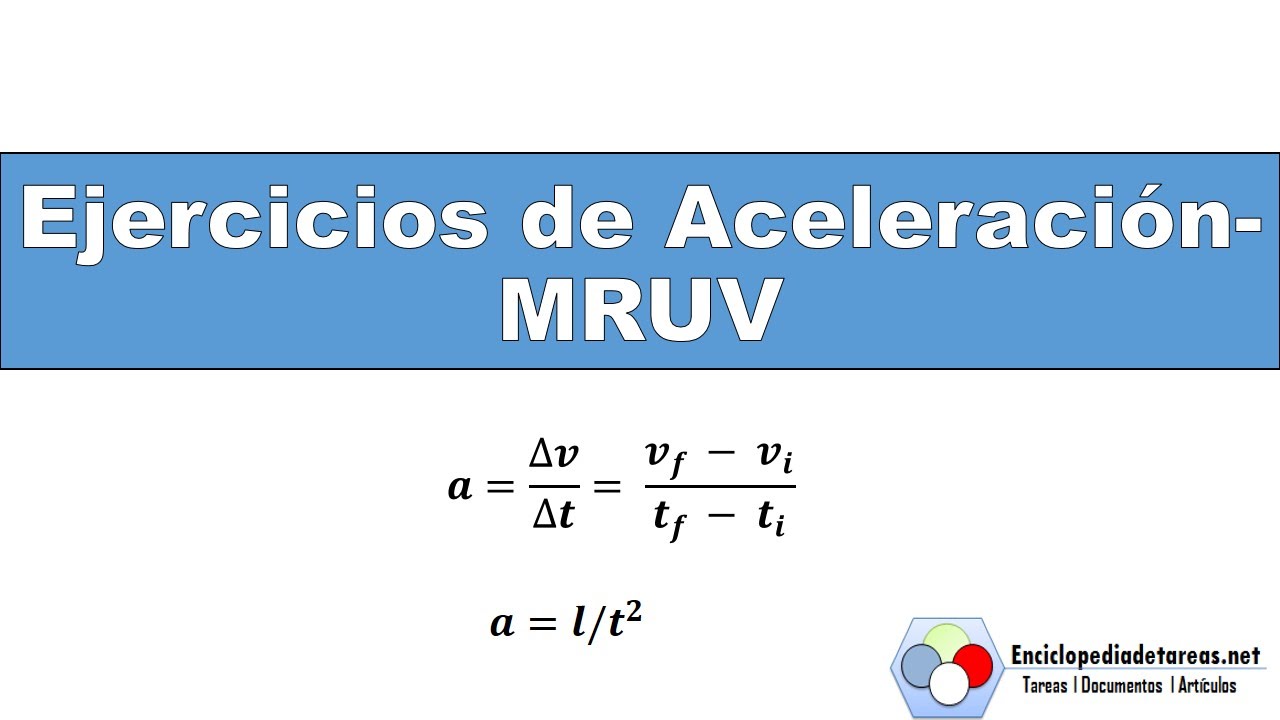 Ejercicios de Aceleración-MRUV

$a = \frac{\Delta v}{\Delta t} = \frac{v_f - v_i}{t_f - t_i}$

$a = l/t^2$

Enciclopediadetareas.net
Tareas | Documentos | Artículos